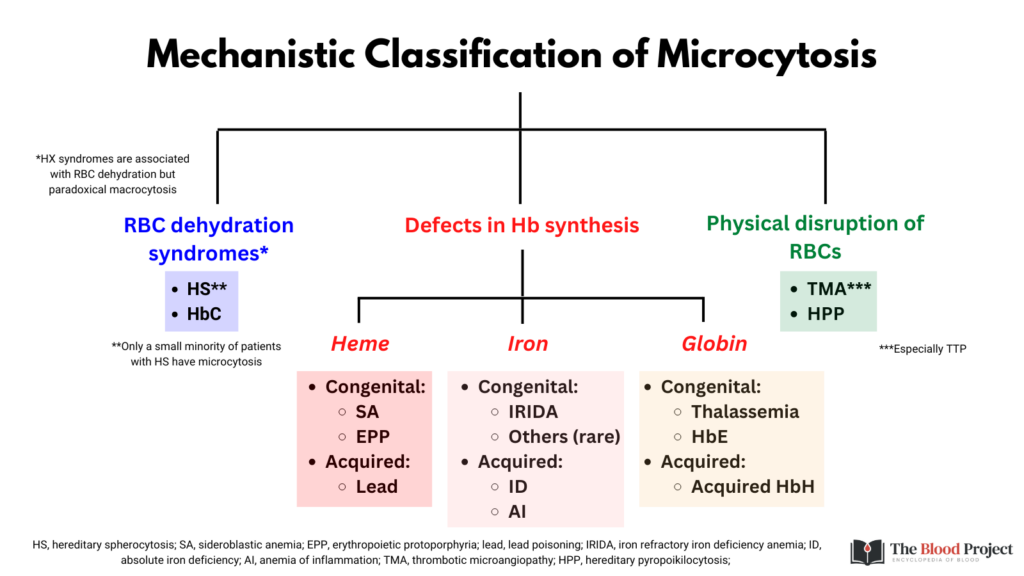 Mechanistic Classification of Microcytosis

*HX syndromes are associated with RBC dehydration but paradoxical macrocytosis

RBC dehydration syndromes*

- HS**
- HbC

**Only a small minority of patients with HS have microcytosis

Defects in Hb synthesis

Heme

- Congenital:
  - SA
  - EPP
- Acquired:
  - Lead

Iron

- Congenital:
  - IRIDA
  - Others (rare)
- Acquired:
  - ID
  - AI

Globin

- Congenital:
  - Thalassemia
  - HbE
- Acquired:
  - Acquired HbH

Physical disruption of RBCs

- TMA***
- HPP

***Especially TTP

HS, hereditary spherocytosis; SA, sideroblastic anemia; EPP, erythropoietic protoporphyria; lead, lead poisoning; IRIDA, iron refractory iron deficiency anemia; ID, absolute iron deficiency; AI, anemia of inflammation; TMA, thrombotic microangiopathy; HPP, hereditary pyropoikilocytosis;

The Blood Project
ENCYCLOPEDIA OF BLOOD